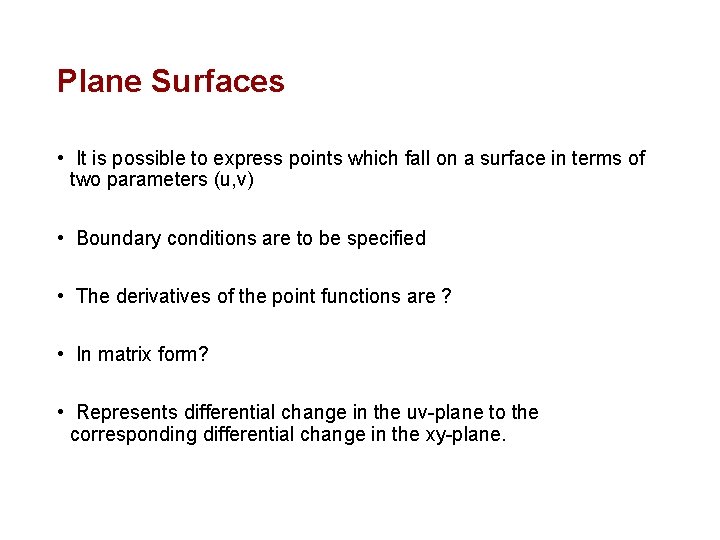 Plane Surfaces

• It is possible to express points which fall on a surface in terms of two parameters (u,v)

• Boundary conditions are to be specified

• The derivatives of the point functions are ?

• In matrix form?

• Represents differential change in the uv-plane to the corresponding differential change in the xy-plane.